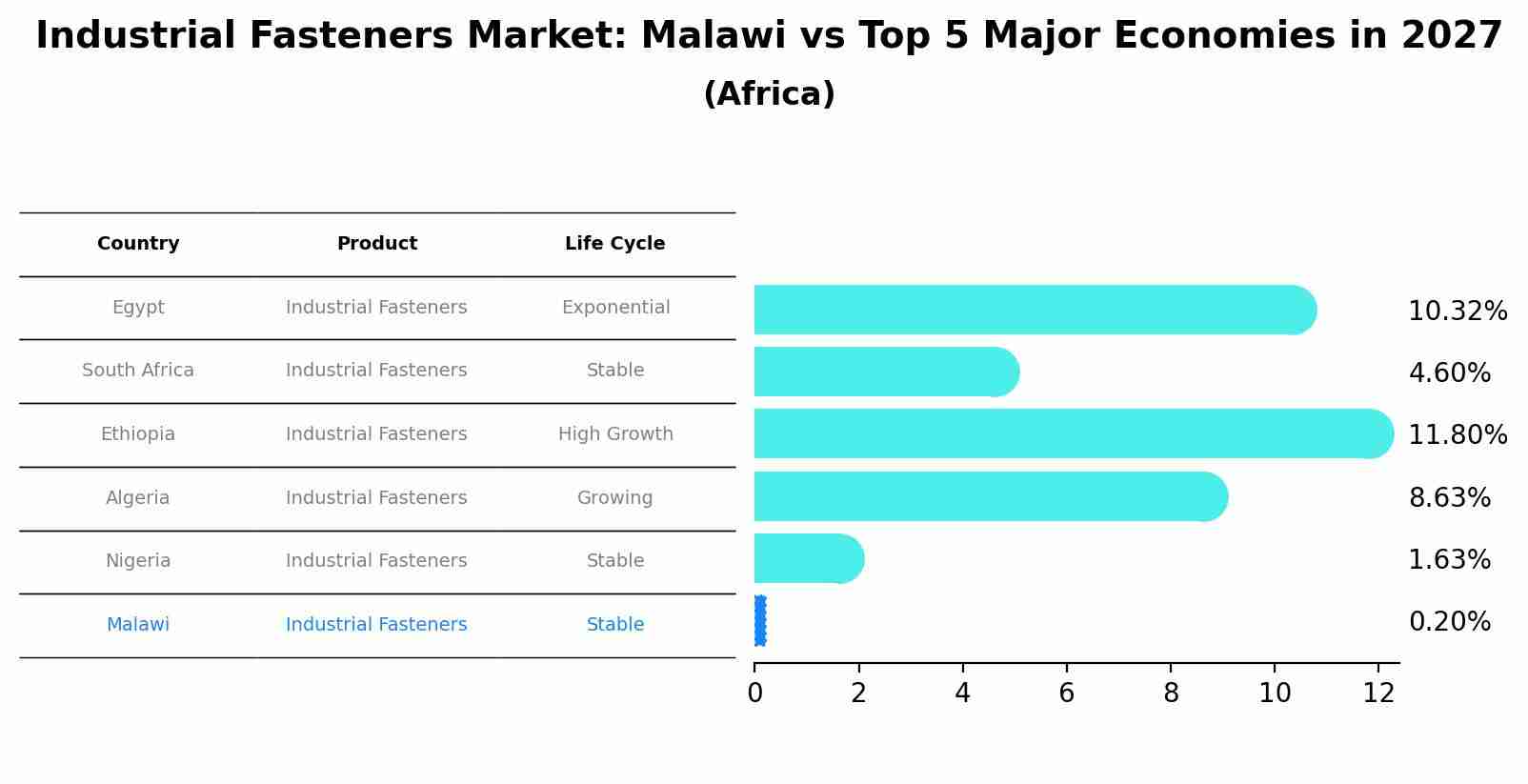 Industrial Fasteners Market: Malawi vs Top 5 Major Economies in 2027
(Africa)

| Country | Product | Life Cycle |
|---|---|---|
| Egypt | Industrial Fasteners | Exponential |
| South Africa | Industrial Fasteners | Stable |
| Ethiopia | Industrial Fasteners | High Growth |
| Algeria | Industrial Fasteners | Growing |
| Nigeria | Industrial Fasteners | Stable |
| Malawi | Industrial Fasteners | Stable |

10.32%
4.60%
11.80%
8.63%
1.63%
0.20%

0 2 4 6 8 10 12